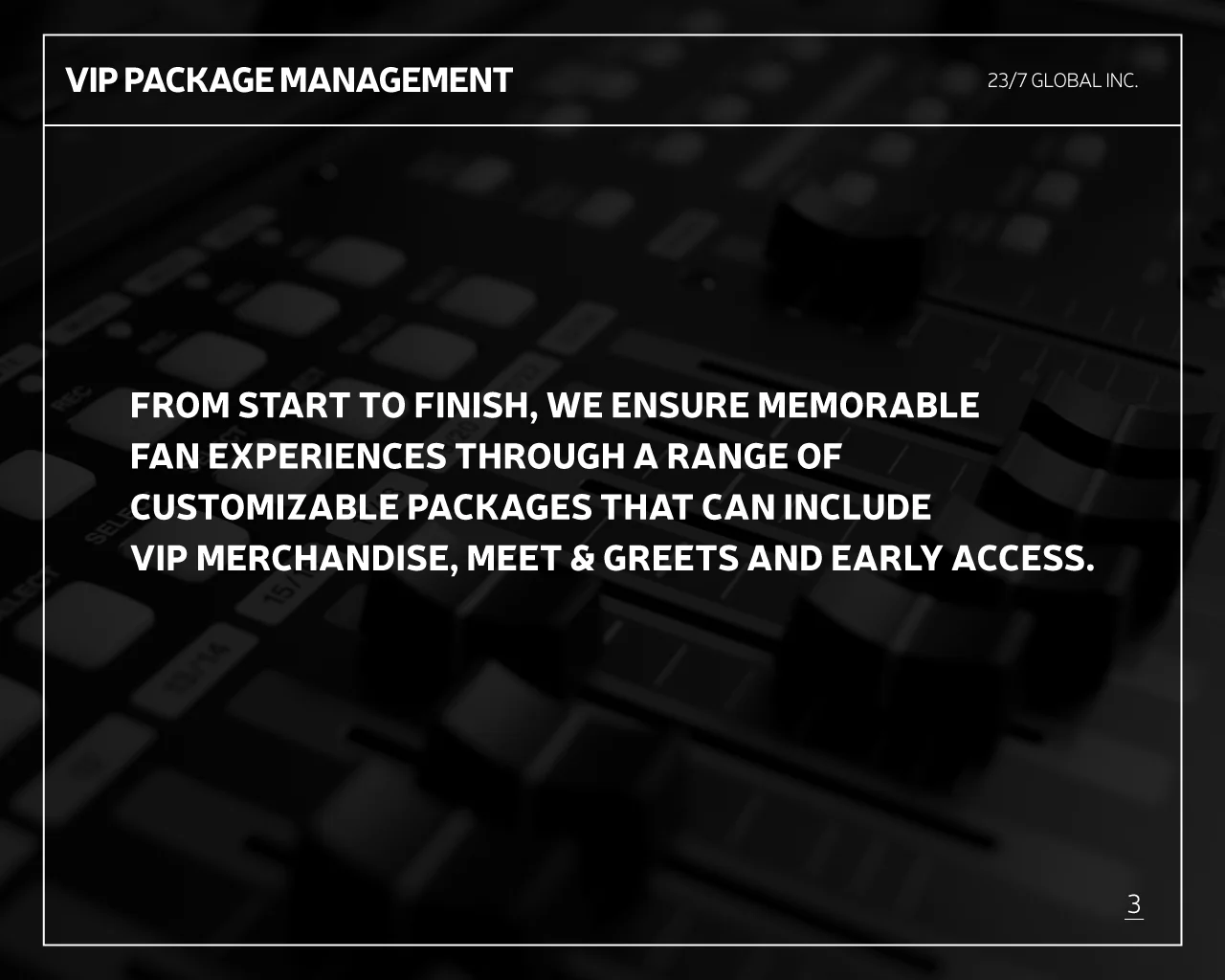 VIP PACKAGE MANAGEMENT

23/7 GLOBAL INC.

FROM START TO FINISH, WE ENSURE MEMORABLE FAN EXPERIENCES THROUGH A RANGE OF CUSTOMIZABLE PACKAGES THAT CAN INCLUDE VIP MERCHANDISE, MEET & GREETS AND EARLY ACCESS.

3